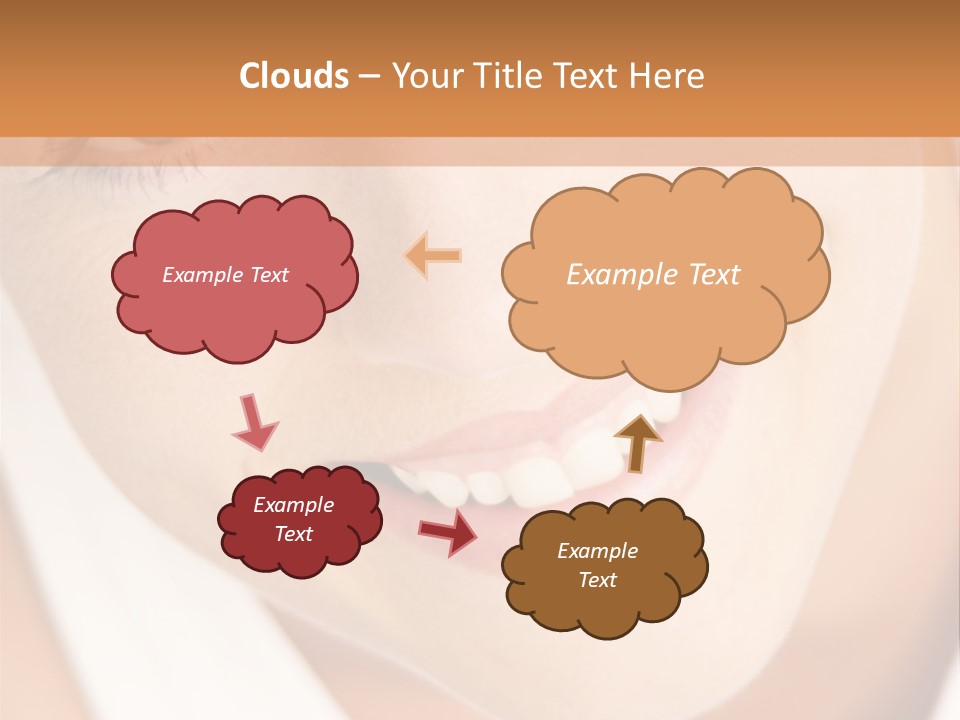 Clouds – Your Title Text Here

Example Text

Example Text

Example Text

Example Text